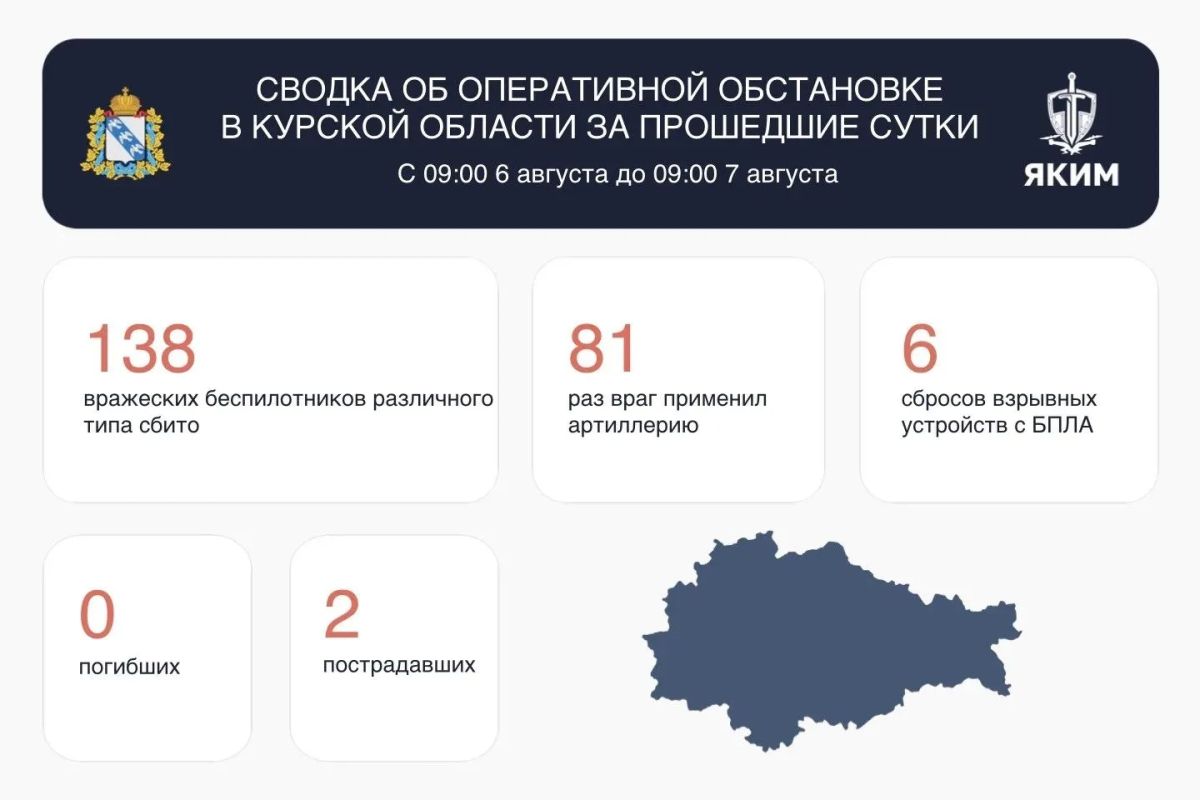 СВОДКА ОБ ОПЕРАТИВНОЙ ОБСТАНОВКЕ В КУРСКОЙ ОБЛАСТИ ЗА ПРОШЕДШИЕ СУТКИ

С 09:00 6 августа до 09:00 7 августа

ЯКИМ

138
вражеских беспилотников различного типа сбито

81
раз враг применил артиллерию

6
сбросов взрывных устройств с БПЛА

0
погибших

2
пострадавших